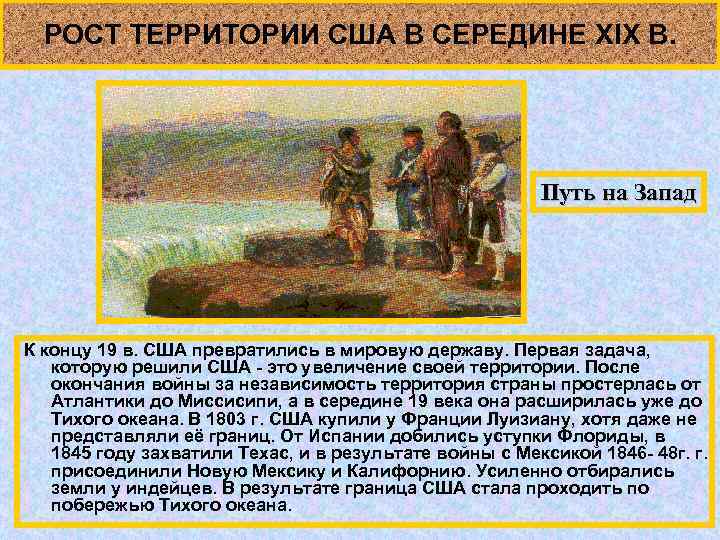 РОСТ ТЕРРИТОРИИ США В СЕРЕДИНЕ XIX В.

Путь на Запад

К концу 19 в. США превратились в мировую державу. Первая задача, которую решили США - это увеличение своей территории. После окончания войны за независимость территория страны простерлась от Атлантики до Миссисипи, а в середине 19 века она расширилась уже до Тихого океана. В 1803 г. США купили у Франции Луизиану, хотя даже не представляли её границ. От Испании добились уступки Флориды, в 1845 году захватили Техас, и в результате войны с Мексикой 1846- 48г. г. присоединили Новую Мексику и Калифорнию. Усиленно отбирались земли у индейцев. В результате граница США стала проходить по побережью Тихого океана.